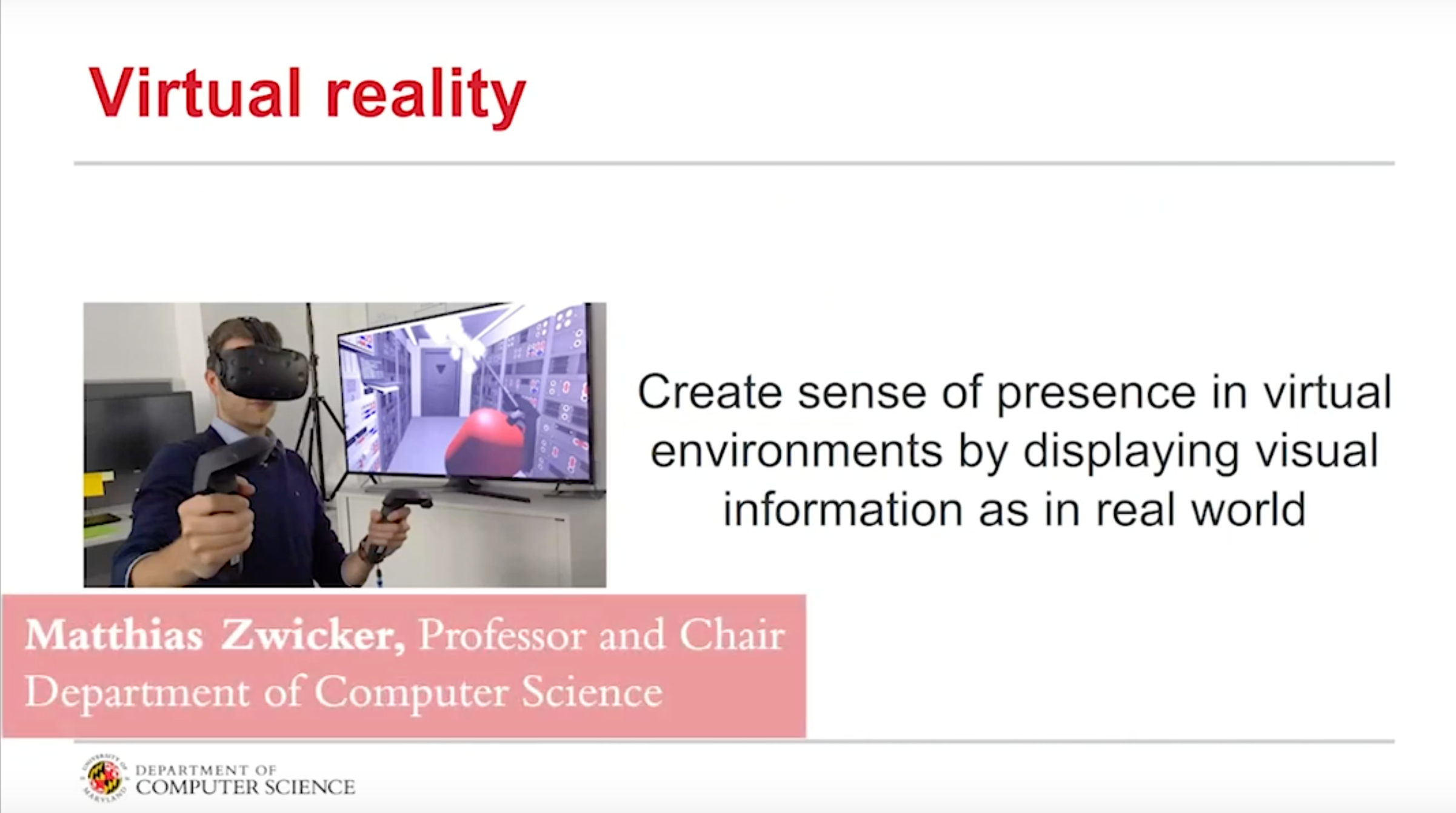 Virtual reality

Create sense of presence in virtual environments by displaying visual information as in real world

Matthias Zwicker, Professor and Chair
Department of Computer Science

UNIVERSITY OF MARYLAND
DEPARTMENT OF
COMPUTER SCIENCE